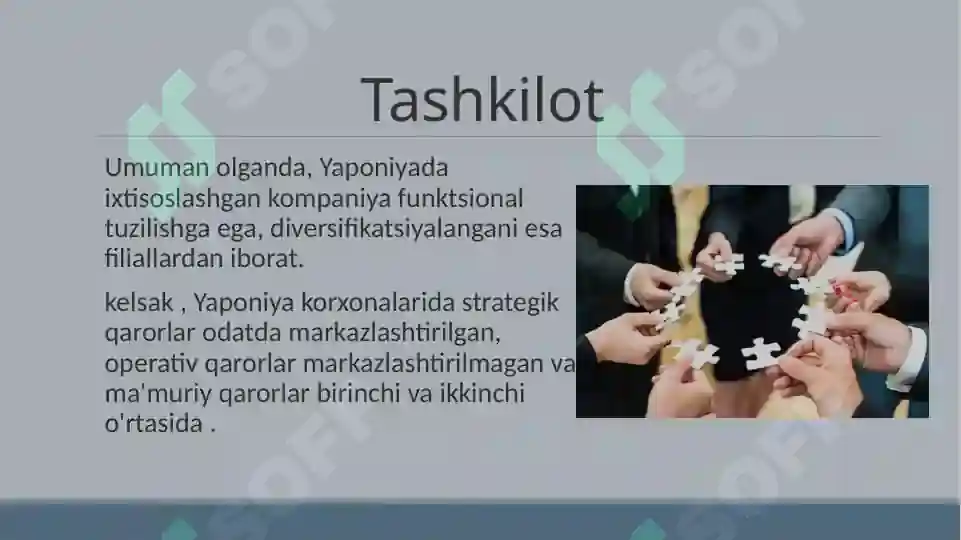 Tashkilot

Umuman olganda, Yaponiyada ixtisoslashgan kompaniya funktsional tuzilishga ega, diversifikatsiyalangani esa filiallardan iborat.

kelsak , Yaponiya korxonalarida strategik qarorlar odatda markazlashtirilgan, operativ qarorlar markazlashtirilmagan va ma'muriy qarorlar birinchi va ikkinchi o'rtasida .